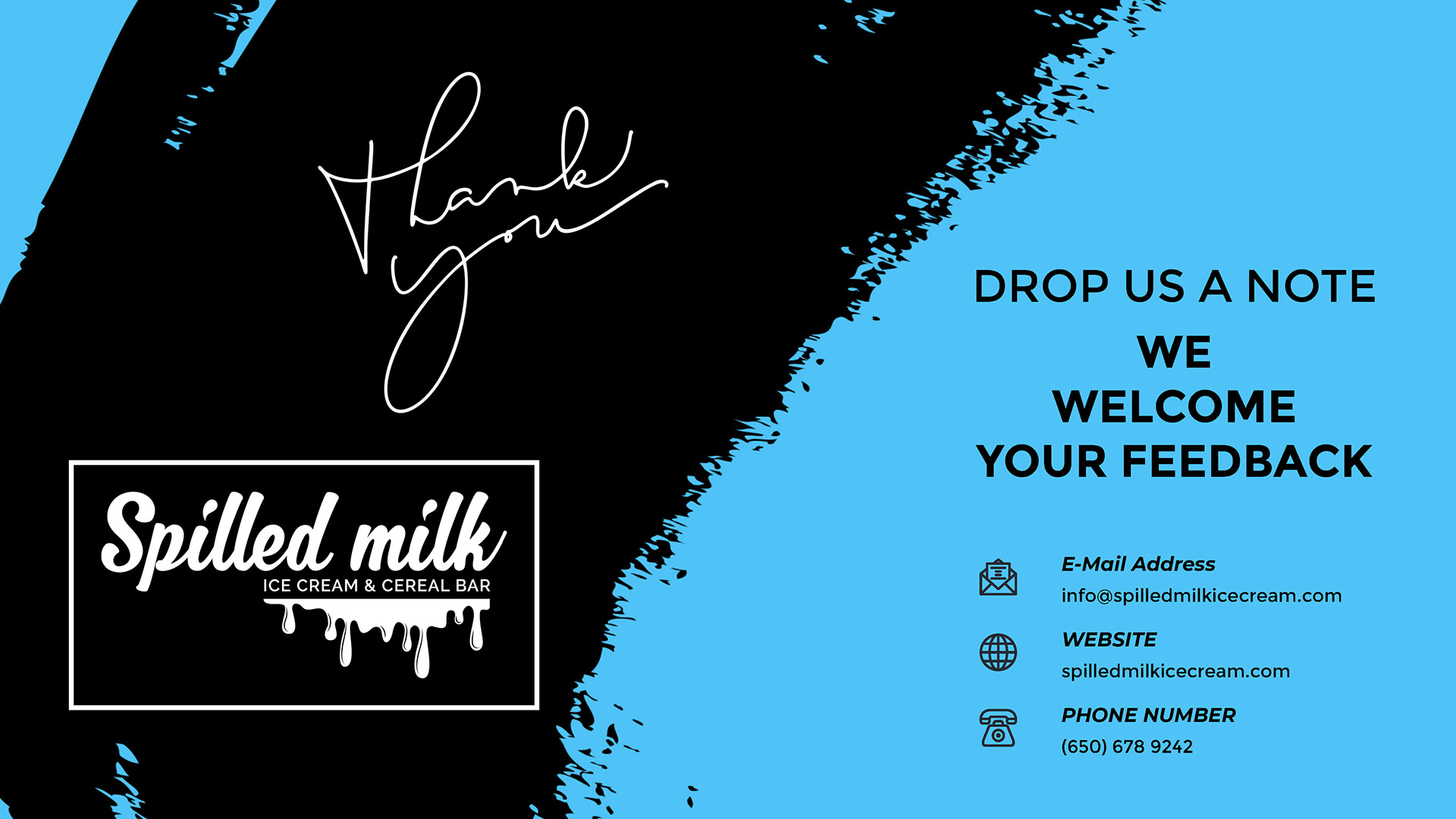 Thank you

Spilled milk
ICE CREAM & CEREAL BAR

DROP US A NOTE

WE WELCOME YOUR FEEDBACK

E-Mail Address
info@spilledmilkicecream.com

WEBSITE
spilledmilkicecream.com

PHONE NUMBER
(650) 678 9242